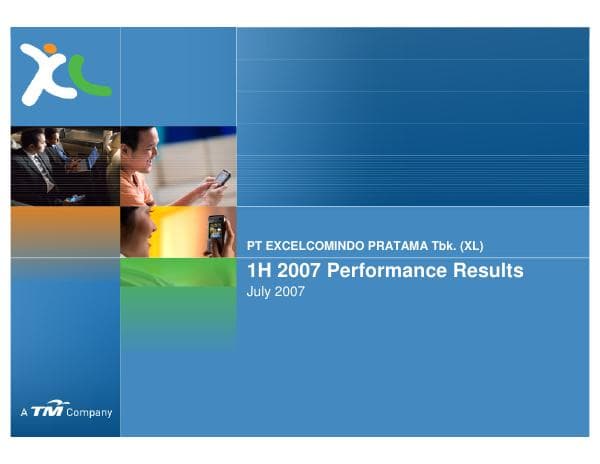 XL

PT EXCELCOMINDO PRATAMA Tbk. (XL)

1H 2007 Performance Results

July 2007

A TM Company